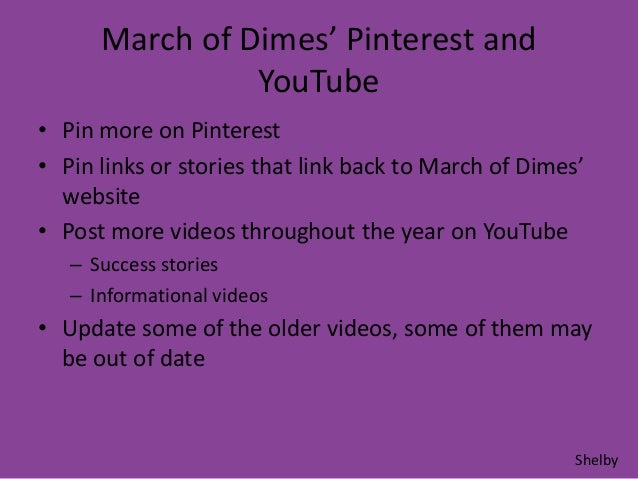 March of Dimes’ Pinterest and YouTube

• Pin more on Pinterest
• Pin links or stories that link back to March of Dimes’ website
• Post more videos throughout the year on YouTube
– Success stories
– Informational videos
• Update some of the older videos, some of them may be out of date

Shelby